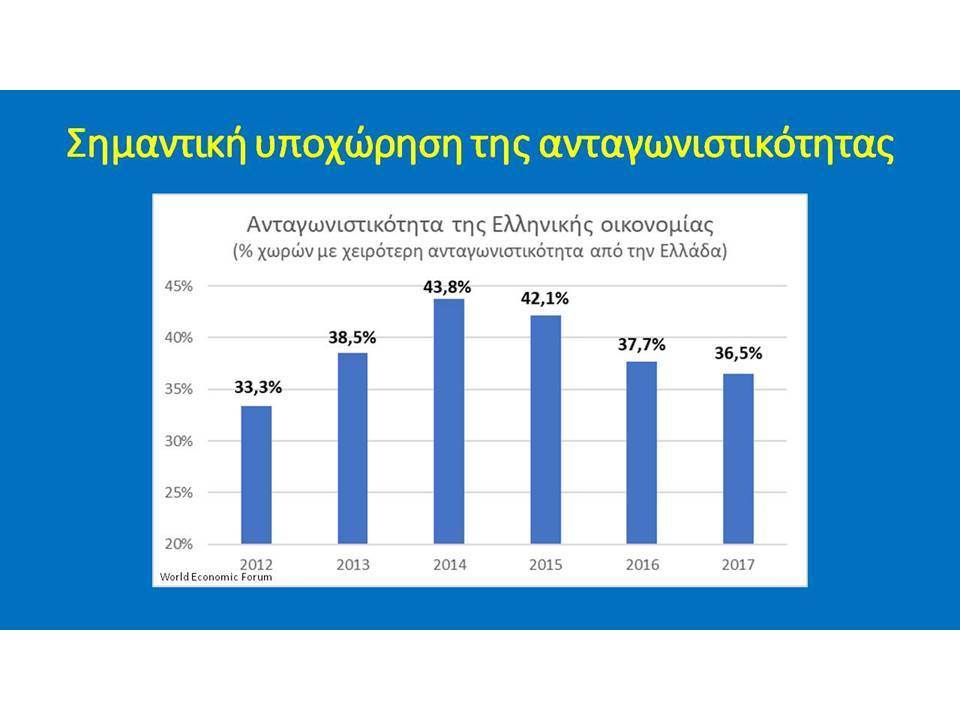 Σημαντική υποχώρηση της ανταγωνιστικότητας

Ανταγωνιστικότητα της Ελληνικής οικονομίας
(% χωρών με χειρότερη ανταγωνιστικότητα από την Ελλάδα)

45%
40%
35%
30%
25%
20%

33,3%
38,5%
43,8%
42,1%
37,7%
36,5%

2012
2013
2014
2015
2016
2017

World Economic Forum